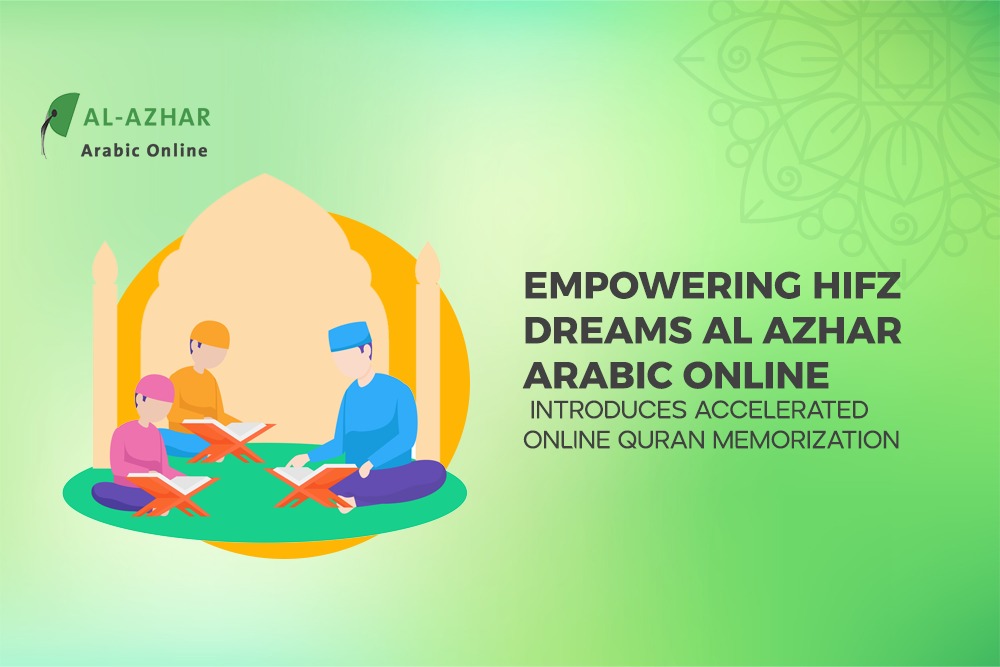 AL-AZHAR
Arabic Online

EMPOWERING HIFZ DREAMS AL AZHAR ARABIC ONLINE
INTRODUCES ACCELERATED ONLINE QURAN MEMORIZATION